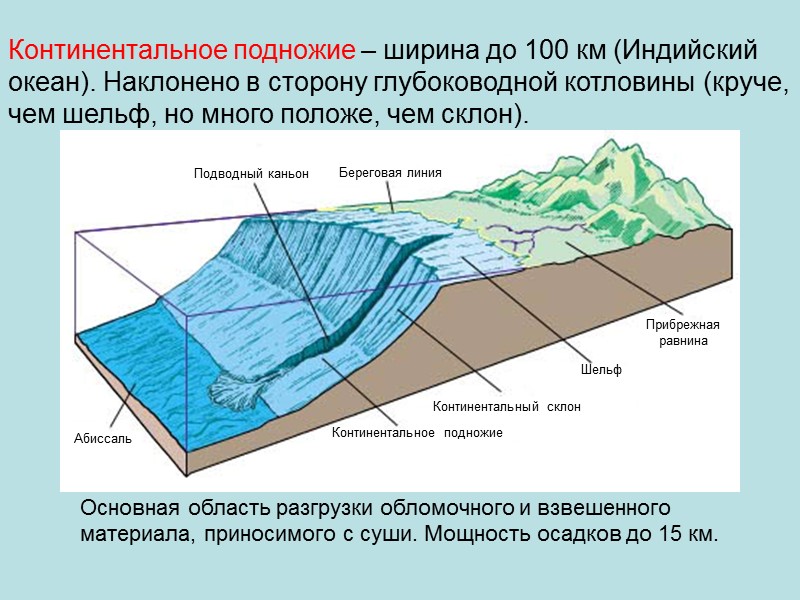 Континентальное подножие – ширина до 100 км (Индийский океан). Наклонено в сторону глубоководной котловины (круче, чем шельф, но много положе, чем склон).

Подводный каньон

Береговая линия

Прибрежная равнина

Шельф

Континентальный склон

Континентальное подножие

Абиссаль

Основная область разгрузки обломочного и взвешенного материала, приносимого с суши. Мощность осадков до 15 км.